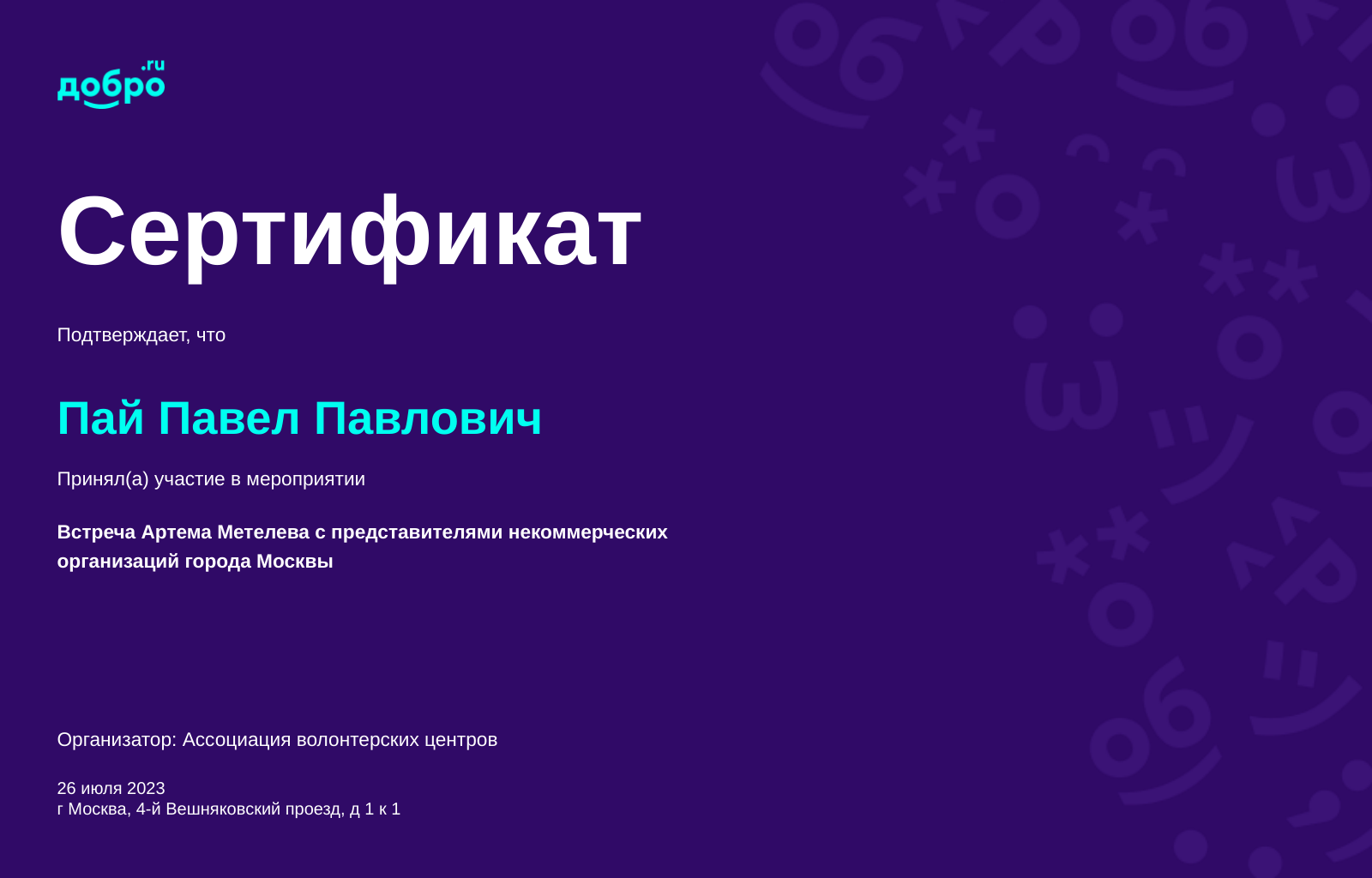 добро.ru

Сертификат

Подтверждает, что

Пай Павел Павлович

Принял(а) участие в мероприятии

Встреча Артема Метелева с представителями некоммерческих организаций города Москвы

Организатор: Ассоциация волонтерских центров

26 июля 2023
г Москва, 4-й Вешняковский проезд, д 1 к 1